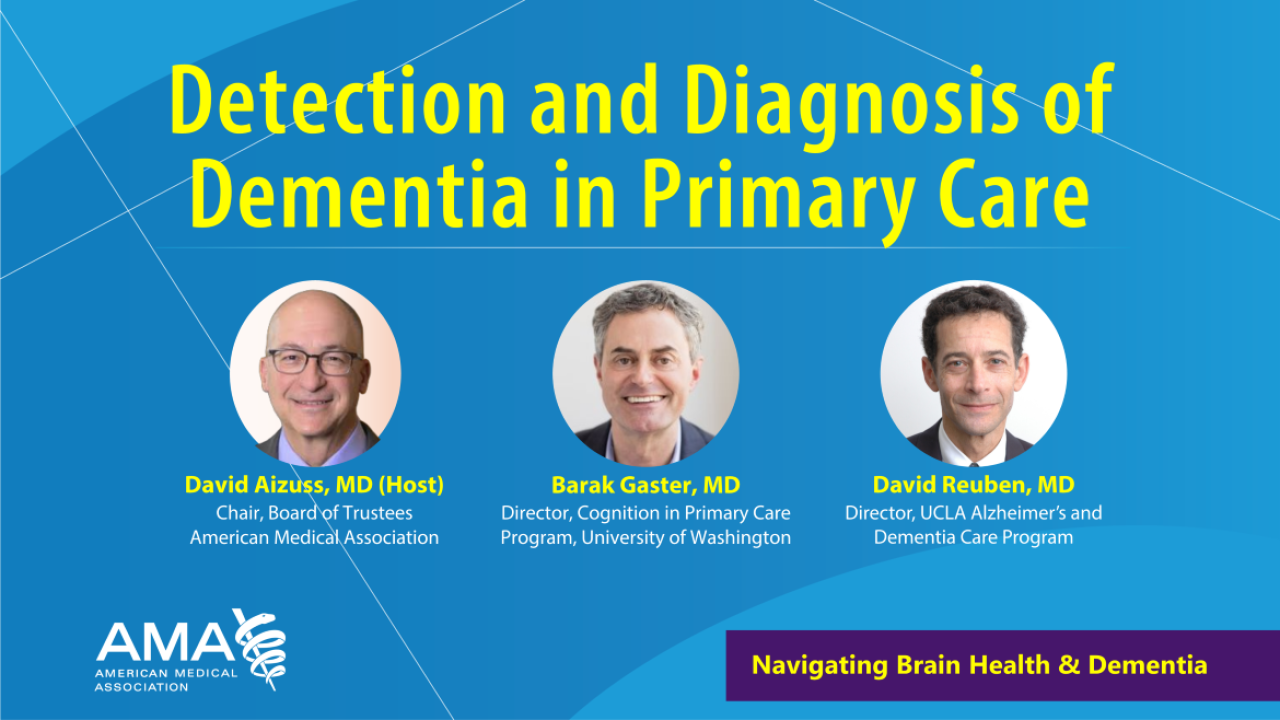 Detection and Diagnosis of Dementia in Primary Care

David Aizuss, MD (Host)
Chair, Board of Trustees
American Medical Association

Barak Gaster, MD
Director, Cognition in Primary Care Program, University of Washington

David Reuben, MD
Director, UCLA Alzheimer's and Dementia Care Program

AMA
AMERICAN MEDICAL ASSOCIATION

Navigating Brain Health & Dementia